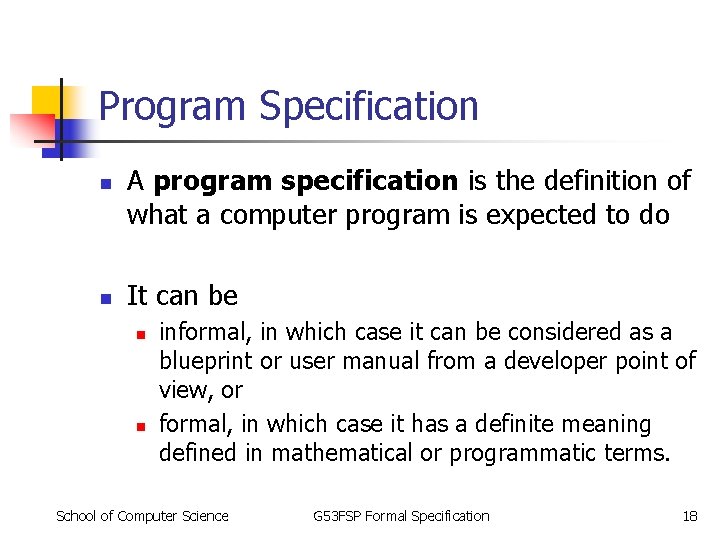 Program Specification

• A program specification is the definition of what a computer program is expected to do

• It can be
  • informal, in which case it can be considered as a blueprint or user manual from a developer point of view, or
  • formal, in which case it has a definite meaning defined in mathematical or programmatic terms.

School of Computer Science G53FSP Formal Specification 18